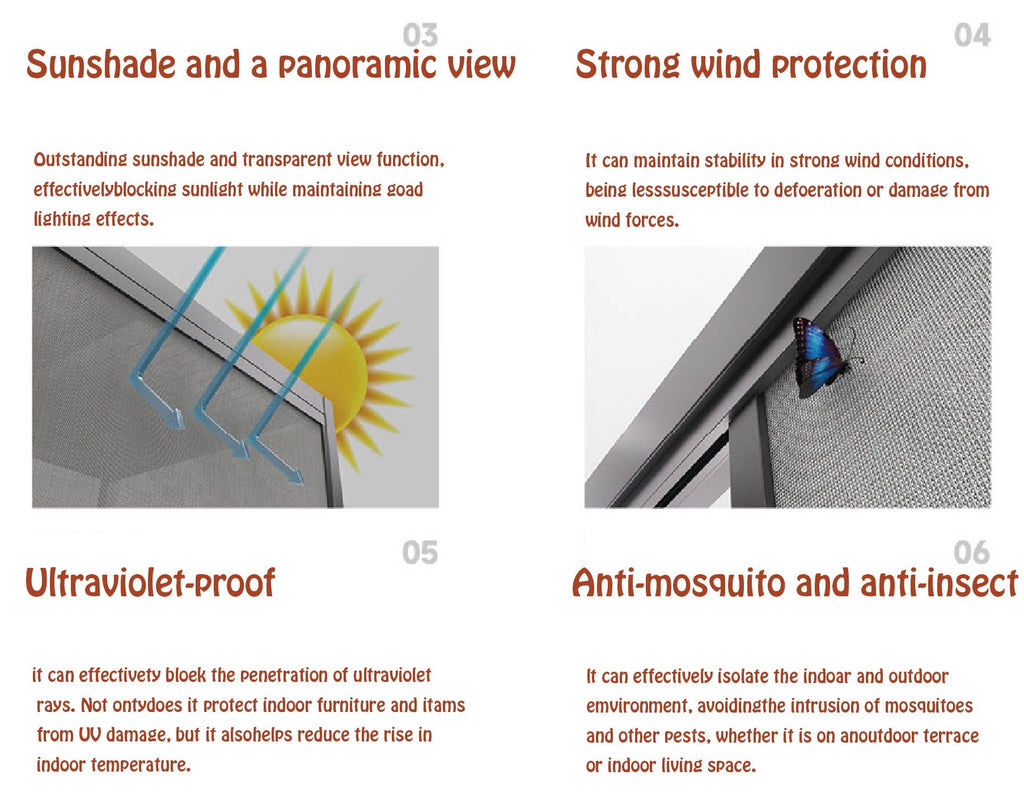 03

Sunshade and a panoramic view

Outstanding sunshade and transparent view function, effectivelyblocking sunlight while maintaining goad lighting effects.

04

Strong wind protection

It can maintain stability in strong wind conditions, being lesssusceptible to defoeration or damage from wind forces.

05

Ultraviolet-proof

it can effectivety bloek the penetration of ultraviolet rays. Not ontydoes it protect indoor furniture and itams from UV damage, but it alsohelps reduce the rise in indoor temperature.

06

Anti-mosquito and anti-insect

It can effectively isolate the indoar and outdoor emvironment, avoidingthe intrusion of mosquitoes and other pests, whether it is on anoutdoor terrace or indoor living space.